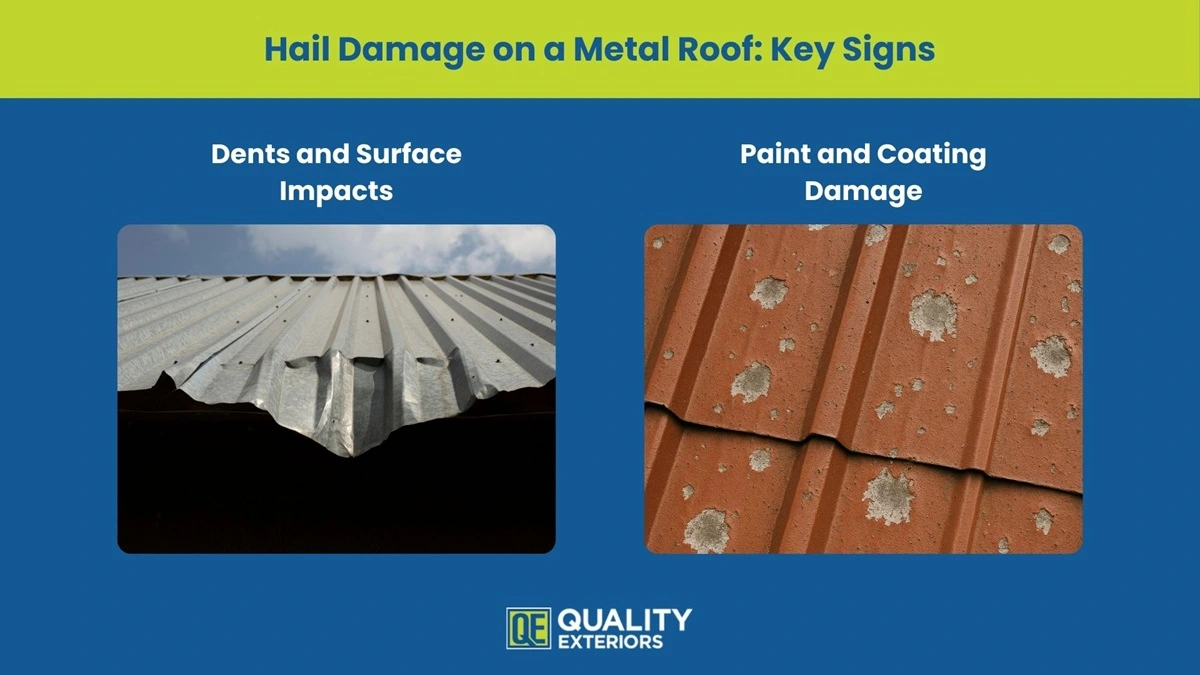 Hail Damage on a Metal Roof: Key Signs

Dents and Surface Impacts

Paint and Coating Damage

QE QUALITY EXTERIORS